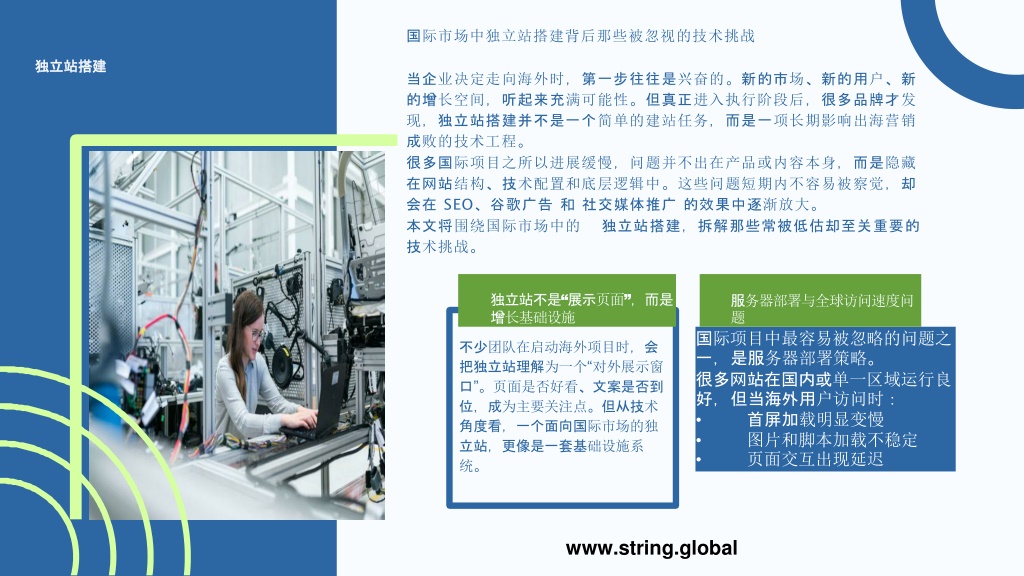 独立站搭建

国际市场中独立站搭建背后那些被忽视的技术挑战

当企业决定走向海外时，第一步往往是兴奋的。新的市场、新的用户、新的增长空间，听起来充满可能性。但真正进入执行阶段后，很多品牌才发现，独立站搭建并不是一个简单的建站任务，而是一项长期影响出海营销成败的技术工程。

很多国际项目之所以进展缓慢，问题并不出在产品或内容本身，而是隐藏在网站结构、技术配置和底层逻辑中。这些问题短期内不容易被察觉，却会在 SEO、谷歌广告 和 社交媒体推广 的效果中逐渐放大。

本文将围绕国际市场中的 独立站搭建，拆解那些常被低估却至关重要的技术挑战。

独立站不是“展示页面”，而是增长基础设施

不少团队在启动海外项目时，会把独立站理解为一个“对外展示窗口”。页面是否好看、文案是否到位，成为主要关注点。但从技术角度看，一个面向国际市场的独立站，更像是一套基础设施系统。

服务器部署与全球访问速度问题

国际项目中最容易被忽略的问题之一，是服务器部署策略。

很多网站在国内或单一区域运行良好，但当海外用户访问时：

• 首屏加载明显变慢
• 图片和脚本加载不稳定
• 页面交互出现延迟

www.string.global